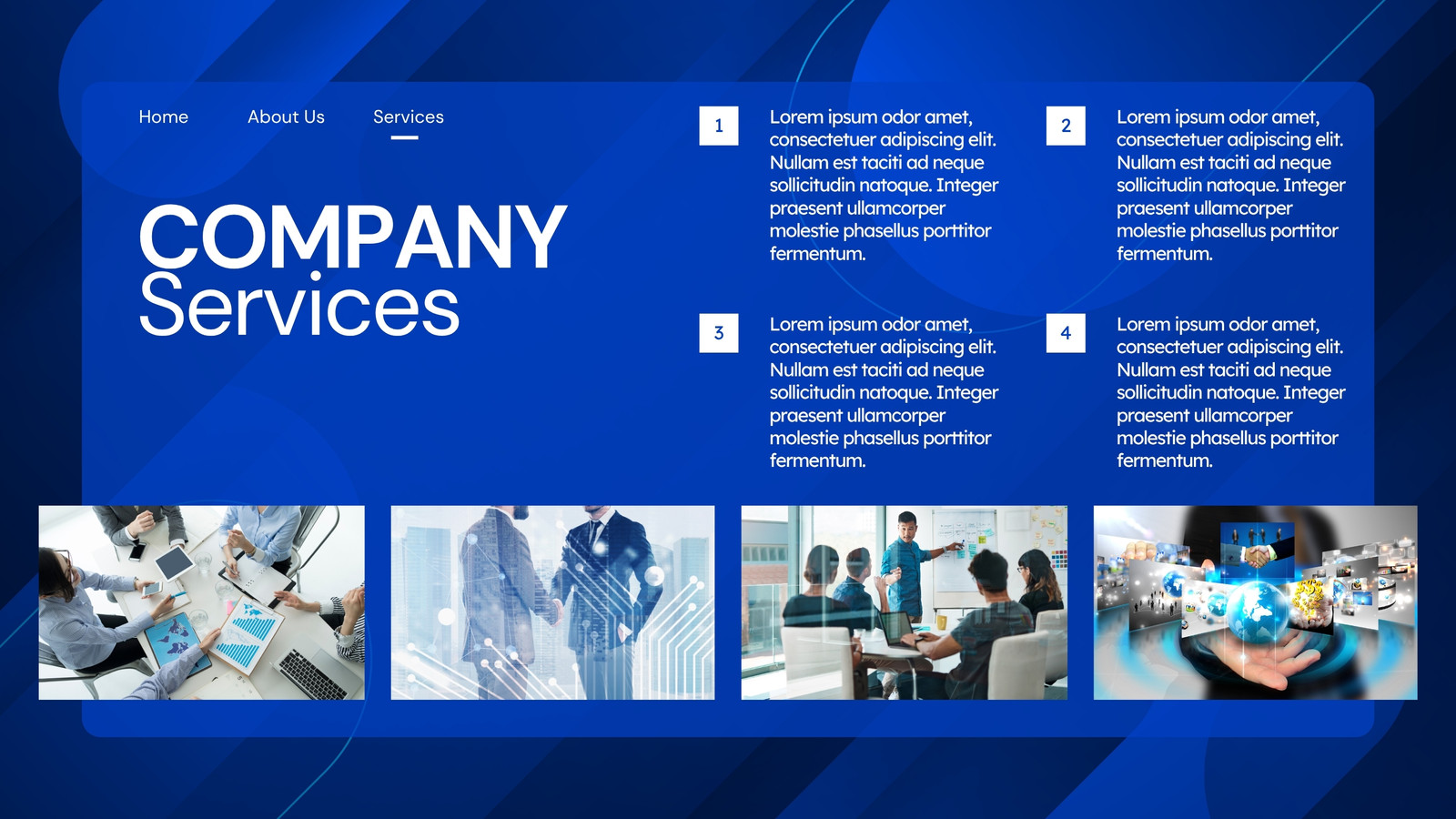 Home About Us Services

COMPANY
Services

1
Lorem ipsum odor amet, consectetuer adipiscing elit. Nullam est taciti ad neque sollicitudin natoque. Integer praesent ullamcorper molestie phasellus porttitor fermentum.

2
Lorem ipsum odor amet, consectetuer adipiscing elit. Nullam est taciti ad neque sollicitudin natoque. Integer praesent ullamcorper molestie phasellus porttitor fermentum.

3
Lorem ipsum odor amet, consectetuer adipiscing elit. Nullam est taciti ad neque sollicitudin natoque. Integer praesent ullamcorper molestie phasellus porttitor fermentum.

4
Lorem ipsum odor amet, consectetuer adipiscing elit. Nullam est taciti ad neque sollicitudin natoque. Integer praesent ullamcorper molestie phasellus porttitor fermentum.